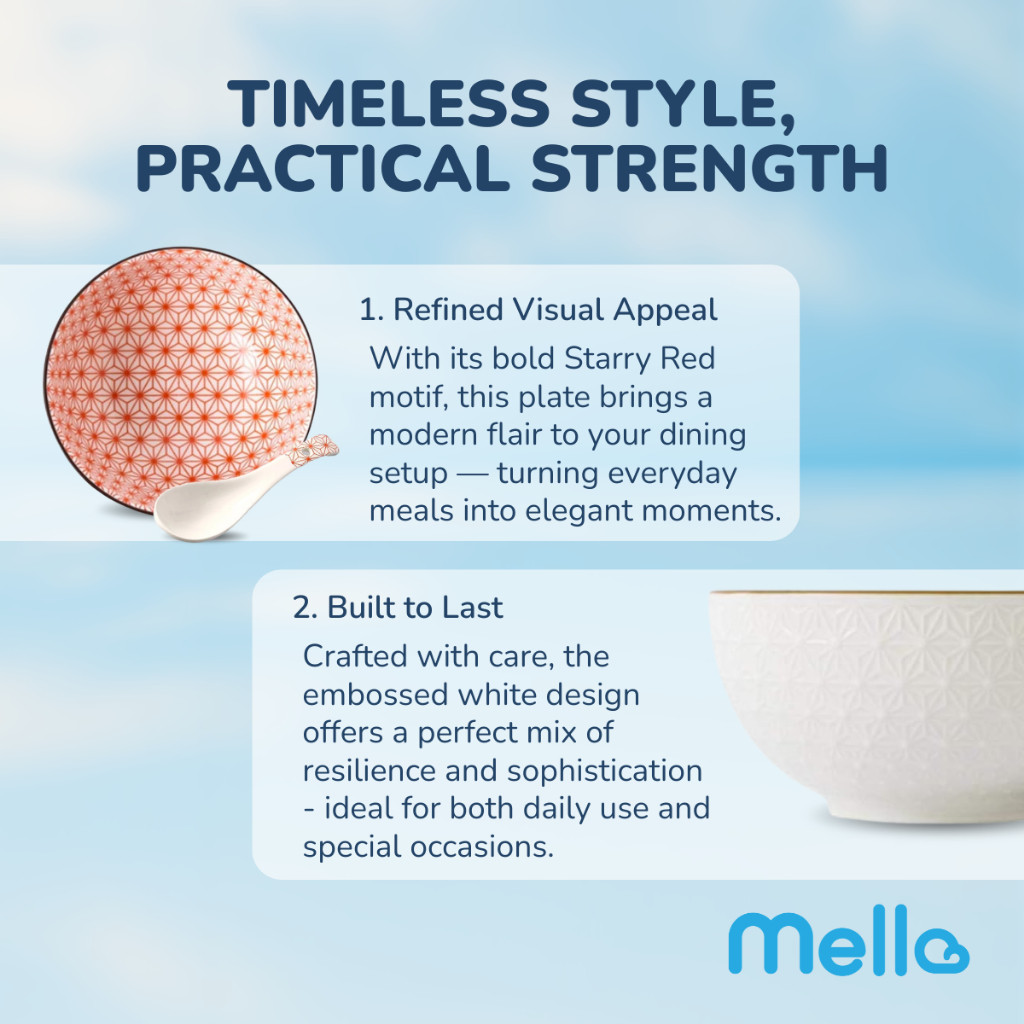 TIMELESS STYLE, PRACTICAL STRENGTH

1. Refined Visual Appeal

With its bold Starry Red motif, this plate brings a modern flair to your dining setup — turning everyday meals into elegant moments.

2. Built to Last

Crafted with care, the embossed white design offers a perfect mix of resilience and sophistication - ideal for both daily use and special occasions.

Mello